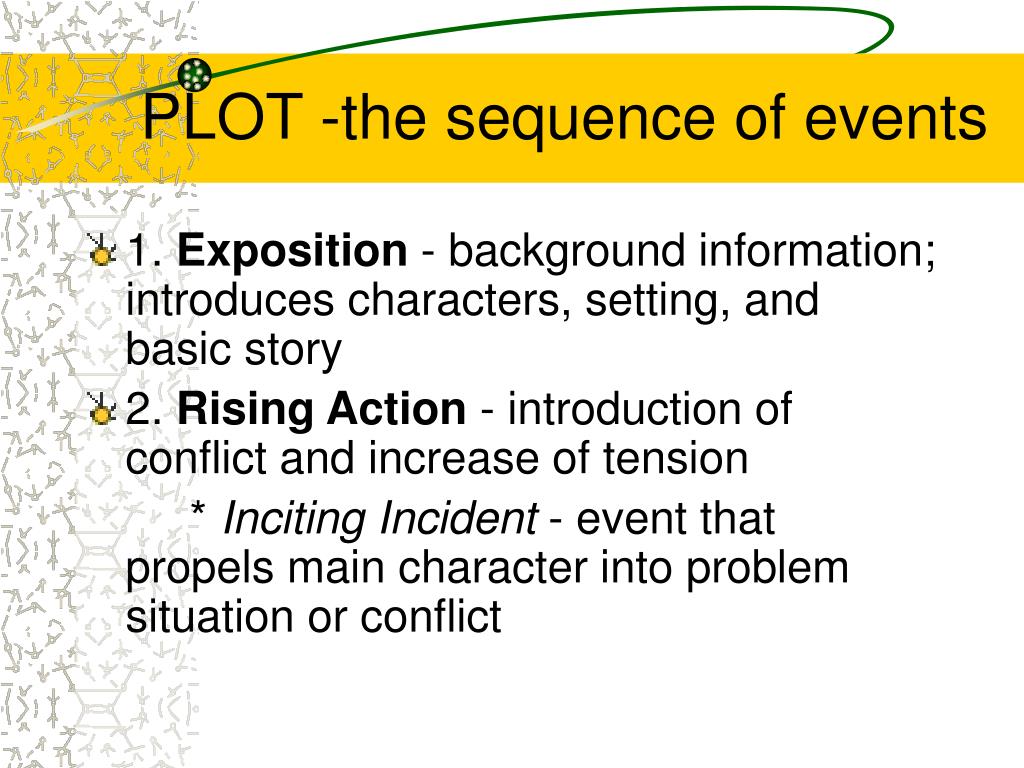 PLOT -the sequence of events

1. Exposition - background information; introduces characters, setting, and basic story

2. Rising Action - introduction of conflict and increase of tension

* Inciting Incident - event that propels main character into problem situation or conflict